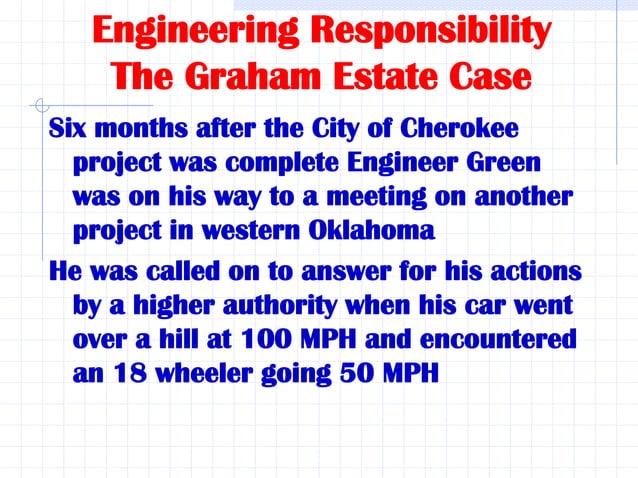 Engineering Responsibility
The Graham Estate Case

Six months after the City of Cherokee project was complete Engineer Green was on his way to a meeting on another project in western Oklahoma

He was called on to answer for his actions by a higher authority when his car went over a hill at 100 MPH and encountered an 18 wheeler going 50 MPH